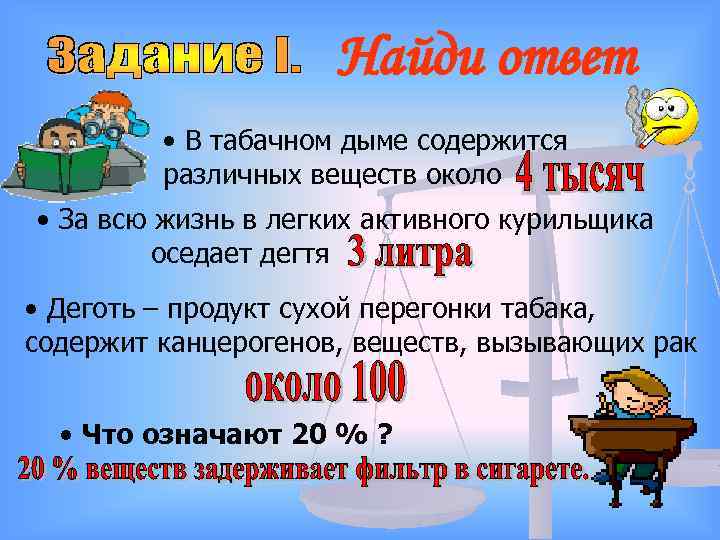 Задание I. Найди ответ

• В табачном дыме содержится различных веществ около 4 тысяч

• За всю жизнь в легких активного курильщика оседает дегтя 3 литра

• Деготь – продукт сухой перегонки табака, содержит канцерогенов, веществ, вызывающих рак около 100

• Что означают 20 % ?

20 % веществ задерживает фильтр в сигарете.